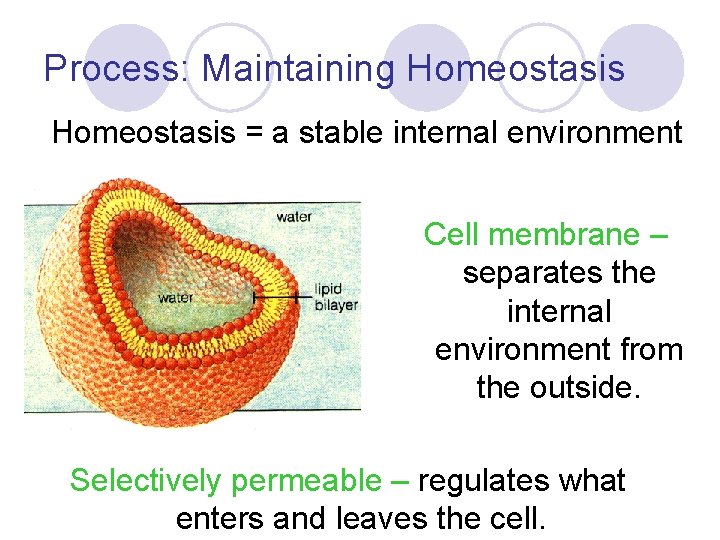 Process: Maintaining Homeostasis

Homeostasis = a stable internal environment

water

water

lipid bilayer

Cell membrane – separates the internal environment from the outside.

Selectively permeable – regulates what enters and leaves the cell.